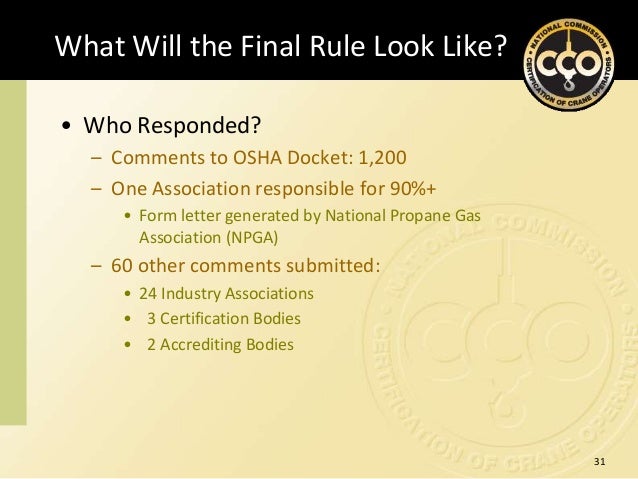 What Will the Final Rule Look Like?

NATIONAL COMMISSION CCO CERTIFICATION OF CRANE OPERATORS

• Who Responded?
– Comments to OSHA Docket: 1,200
– One Association responsible for 90%+
• Form letter generated by National Propane Gas Association (NPGA)
– 60 other comments submitted:
• 24 Industry Associations
• 3 Certification Bodies
• 2 Accrediting Bodies

NATIONAL COMMISSION CCO CERTIFICATION OF CRANE OPERATORS

31